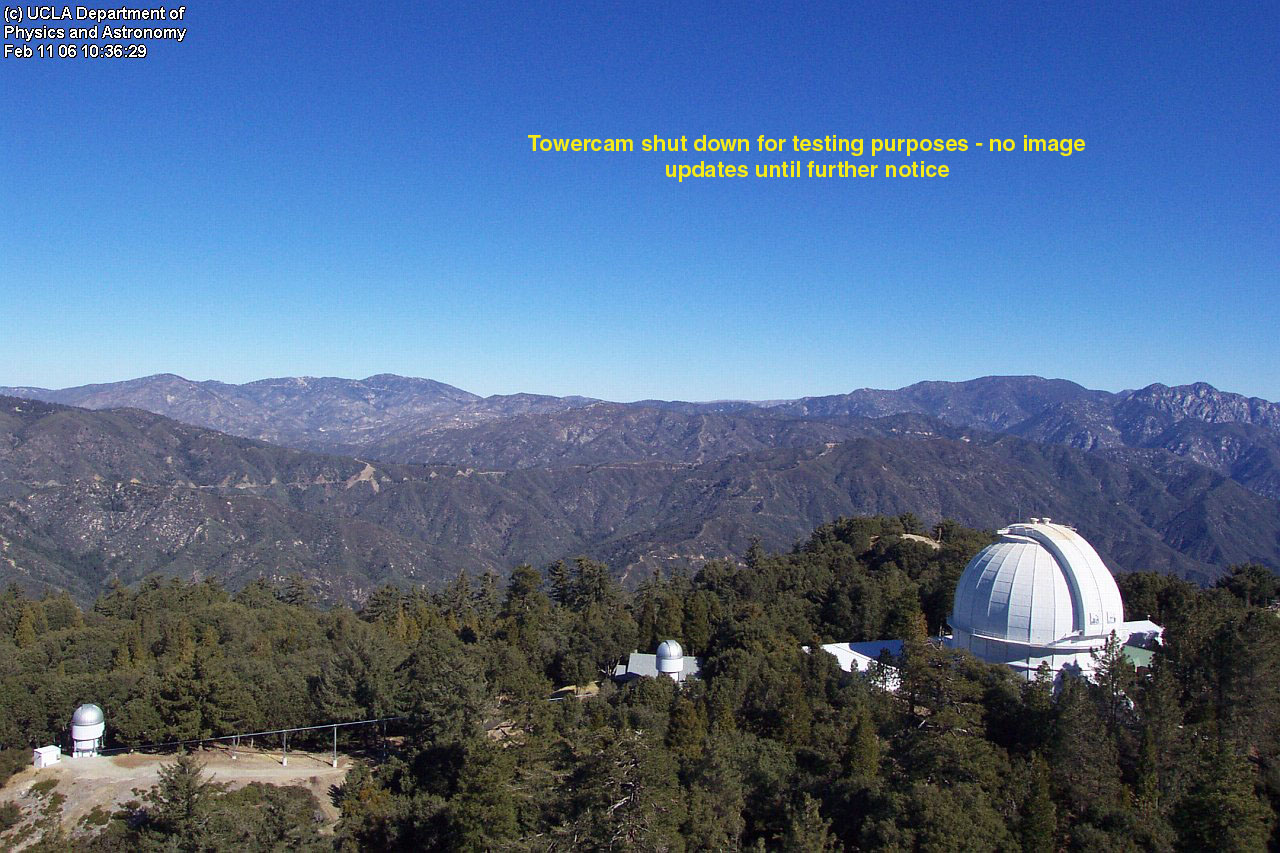 (c) UCLA Department of Physics and Astronomy
Feb 11 06 10:36:29

Towercam shut down for testing purposes - no image updates until further notice